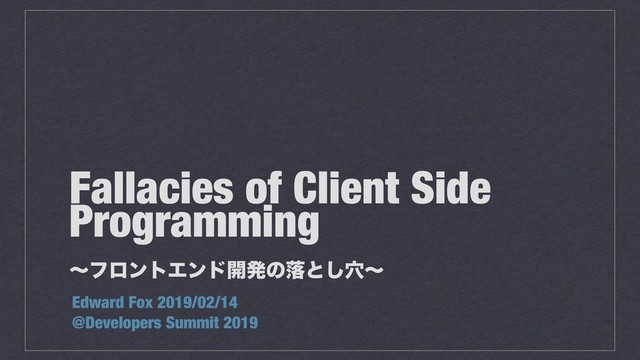 Fallacies of Client Side Programming

〜フロントエンド開発の落とし穴〜

Edward Fox 2019/02/14
@Developers Summit 2019